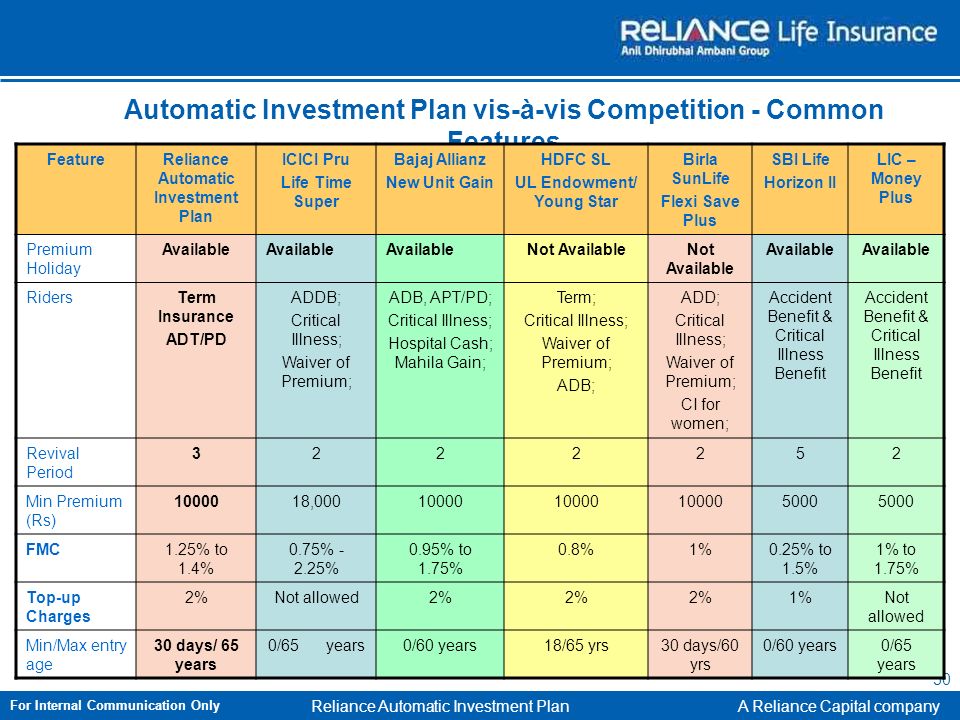 RELIANCE Life Insurance
Anil Dhirubhai Ambani Group

Automatic Investment Plan vis-à-vis Competition - Common Features

| Feature | Reliance Automatic Investment Plan | ICICI Pru Life Time Super | Bajaj Allianz New Unit Gain | HDFC SL UL Endowment/ Young Star | Birla SunLife Flexi Save Plus | SBI Life Horizon II | LIC – Money Plus |
|---|---|---|---|---|---|---|---|
| Premium Holiday | Available | Available | Available | Not Available | Not Available | Available | Available |
| Riders | Term Insurance ADT/PD | ADDB; Critical Illness; Waiver of Premium; | ADB, APT/PD; Critical Illness; Hospital Cash; Mahila Gain; | Term; Critical Illness; Waiver of Premium; ADB; | ADD; Critical Illness; Waiver of Premium; CI for women; | Accident Benefit & Critical Illness Benefit | Accident Benefit & Critical Illness Benefit |
| Revival Period | 3 | 2 | 2 | 2 | 2 | 5 | 2 |
| Min Premium (Rs) | 10000 | 18,000 | 10000 | 10000 | 10000 | 5000 | 5000 |
| FMC | 1.25% to 1.4% | 0.75% - 2.25% | 0.95% to 1.75% | 0.8% | 1% | 0.25% to 1.5% | 1% to 1.75% |
| Top-up Charges | 2% | Not allowed | 2% | 2% | 2% | 1% | Not allowed |
| Min/Max entry age | 30 days/ 65 years | 0/65 years | 0/60 years | 18/65 yrs | 30 days/60 yrs | 0/60 years | 0/65 years |

30

For Internal Communication Only
Reliance Automatic Investment Plan
A Reliance Capital company